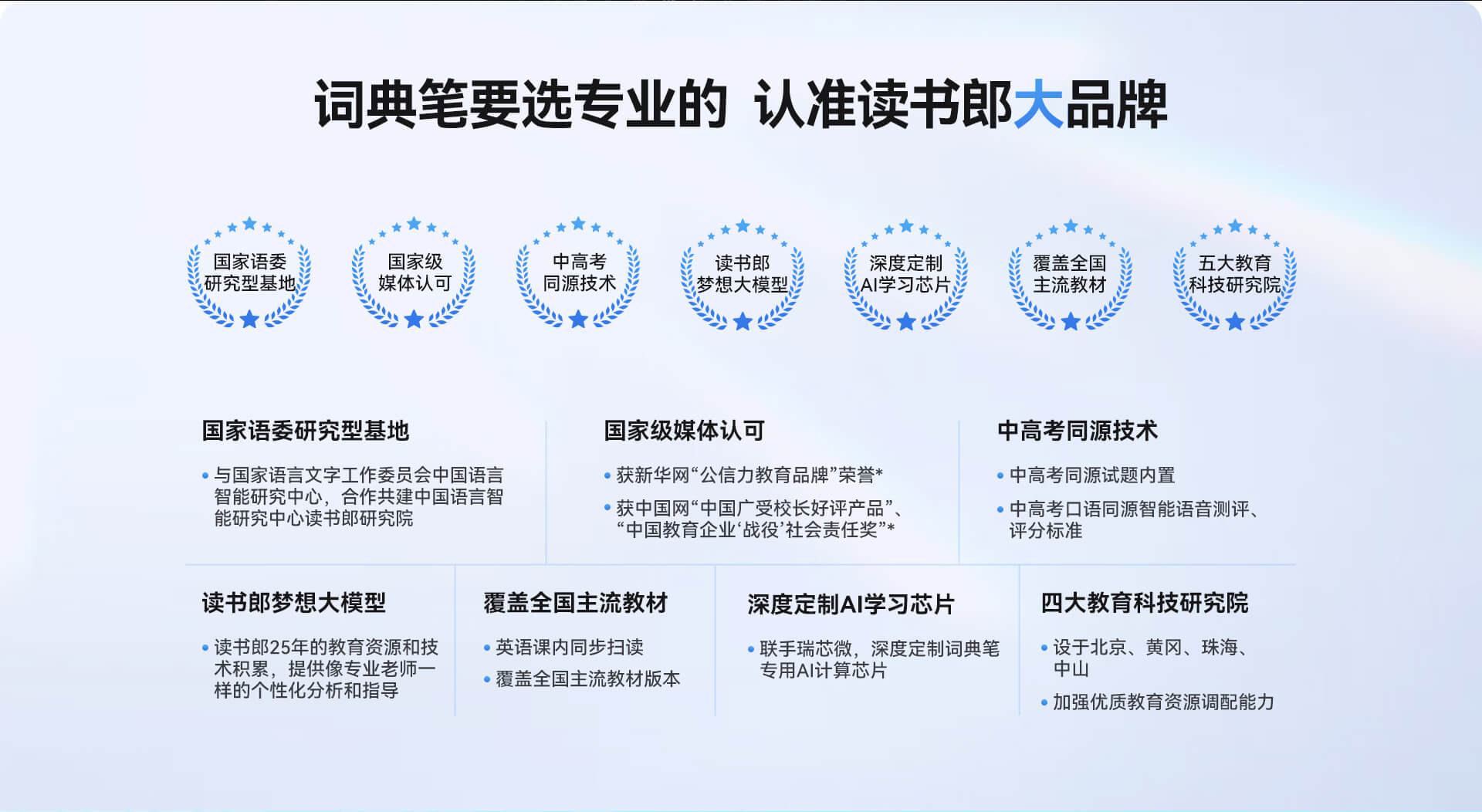 词典笔要选专业的 认准读书郎大品牌

国家语委研究型基地

国家级媒体认可

中高考同源技术

读书郎梦想大模型

深度定制AI学习芯片

覆盖全国主流教材

五大教育科技研究院

国家语委研究型基地

• 与国家语言文字工作委员会中国语言智能研究中心，合作共建中国语言智能研究中心读书郎研究院

国家级媒体认可

• 获新华网“公信力教育品牌”荣誉*

• 获中国网“中国广受校长好评产品”、“中国教育企业‘战役’社会责任奖”*

中高考同源技术

• 中高考同源试题内置

• 中高考口语同源智能语音测评、评分标准

读书郎梦想大模型

• 读书郎25年的教育资源和技术积累，提供像专业老师一样的个性化分析和指导

覆盖全国主流教材

• 英语课内同步扫读

• 覆盖全国主流教材版本

深度定制AI学习芯片

• 联手瑞芯微，深度定制词典笔专用AI计算芯片

四大教育科技研究院

• 设于北京、黄冈、珠海、中山

• 加强优质教育资源调配能力